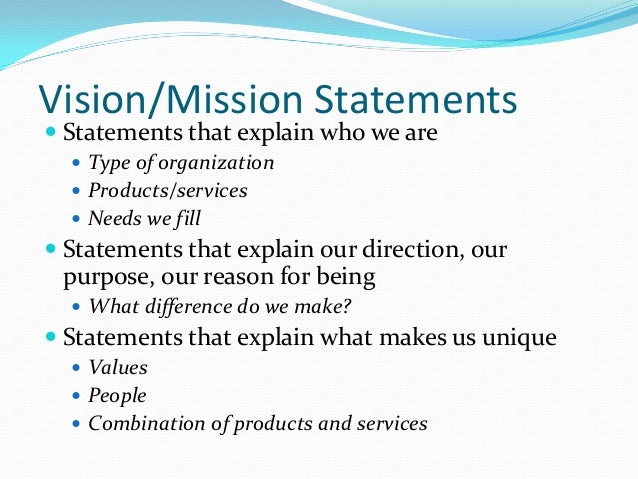 Vision/Mission Statements

- Statements that explain who we are
  - Type of organization
  - Products/services
  - Needs we fill
- Statements that explain our direction, our purpose, our reason for being
  - What difference do we make?
- Statements that explain what makes us unique
  - Values
  - People
  - Combination of products and services